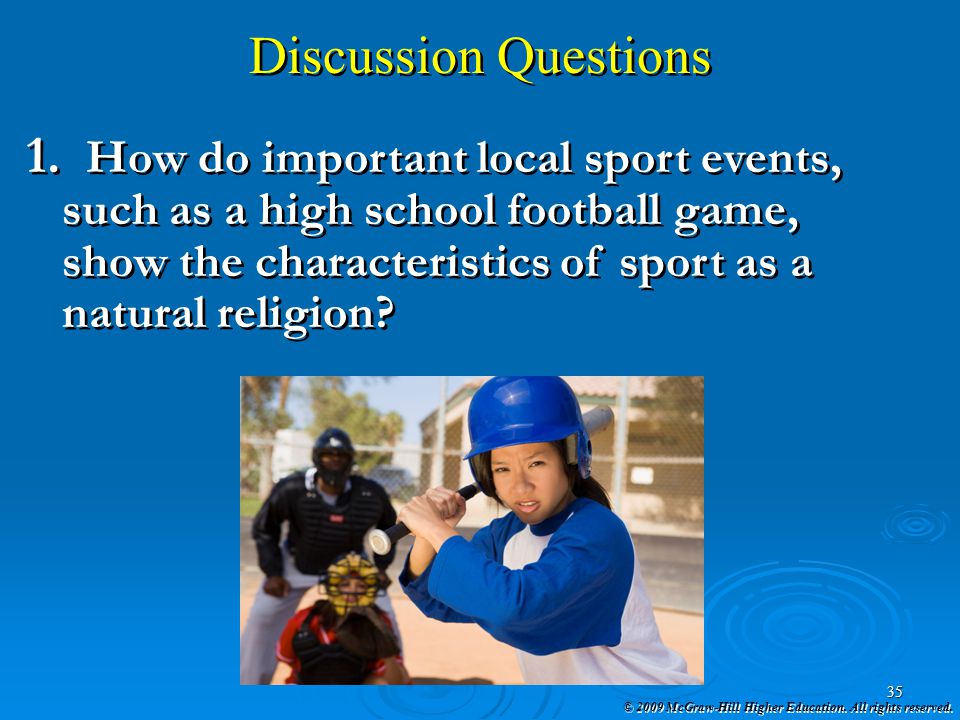 Discussion Questions

1. How do important local sport events, such as a high school football game, show the characteristics of sport as a natural religion?

35

© 2009 McGraw-Hill Higher Education. All rights reserved.